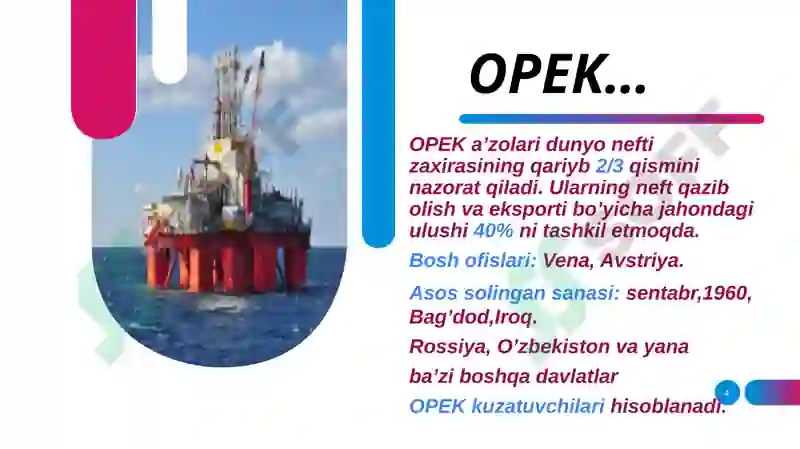 OPEK...

OPEK a’zolari dunyo nefti zaxirasining qariyb 2/3 qismini nazorat qiladi. Ularning neft qazib olish va eksporti bo’yicha jahondagi ulushi 40% ni tashkil etmoqda.

Bosh ofislari: Vena, Avstriya.

Asos solingan sanasi: sentabr,1960, Bag’dod,Iroq.

Rossiya, O’zbekiston va yana

ba’zi boshqa davlatlar

OPEK kuzatuvchilari hisoblanadi.

4